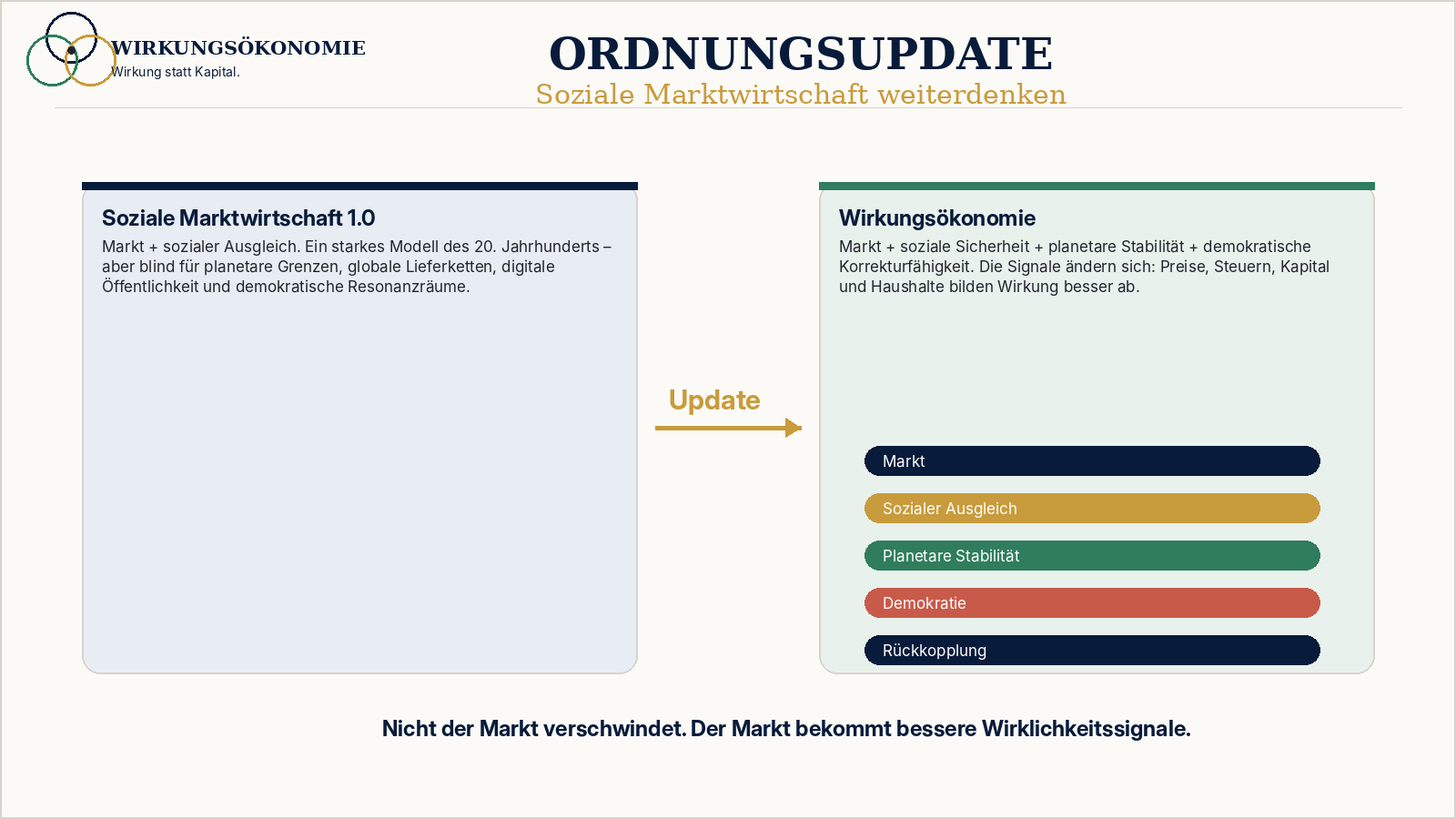 WIRKUNGSÖKONOMIE
Wirkung statt Kapital.

ORDNUNGSUPDATE
Soziale Marktwirtschaft weiterdenken

Soziale Marktwirtschaft 1.0
Markt + sozialer Ausgleich. Ein starkes Modell des 20. Jahrhunderts – aber blind für planetare Grenzen, globale Lieferketten, digitale Öffentlichkeit und demokratische Resonanzräume.

Update

Wirkungsökonomie
Markt + soziale Sicherheit + planetare Stabilität + demokratische Korrekturfähigkeit. Die Signale ändern sich: Preise, Steuern, Kapital und Haushalte bilden Wirkung besser ab.

Markt
Sozialer Ausgleich
Planetare Stabilität
Demokratie
Rückkopplung

Nicht der Markt verschwindet. Der Markt bekommt bessere Wirklichkeitssignale.